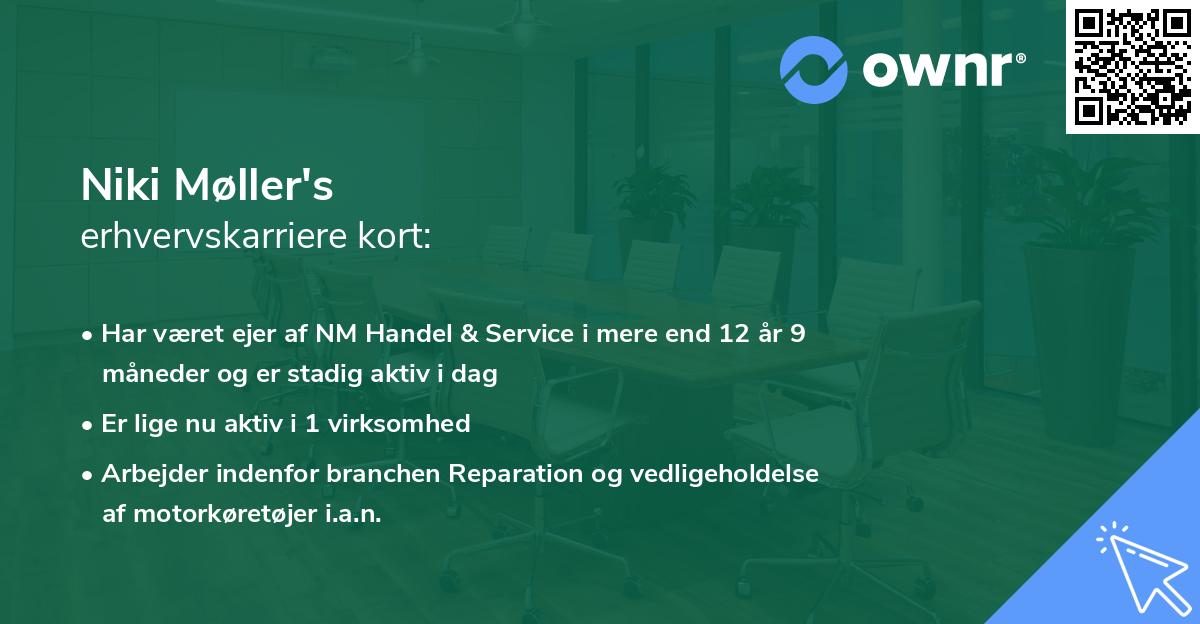 ownr®

Niki Møller's
erhvervskarriere kort:

• Har været ejer af NM Handel & Service i mere end 12 år 9 måneder og er stadig aktiv i dag

• Er lige nu aktiv i 1 virksomhed

• Arbejder indenfor branchen Reparation og vedligeholdelse af motorkøretøjer i.a.n.